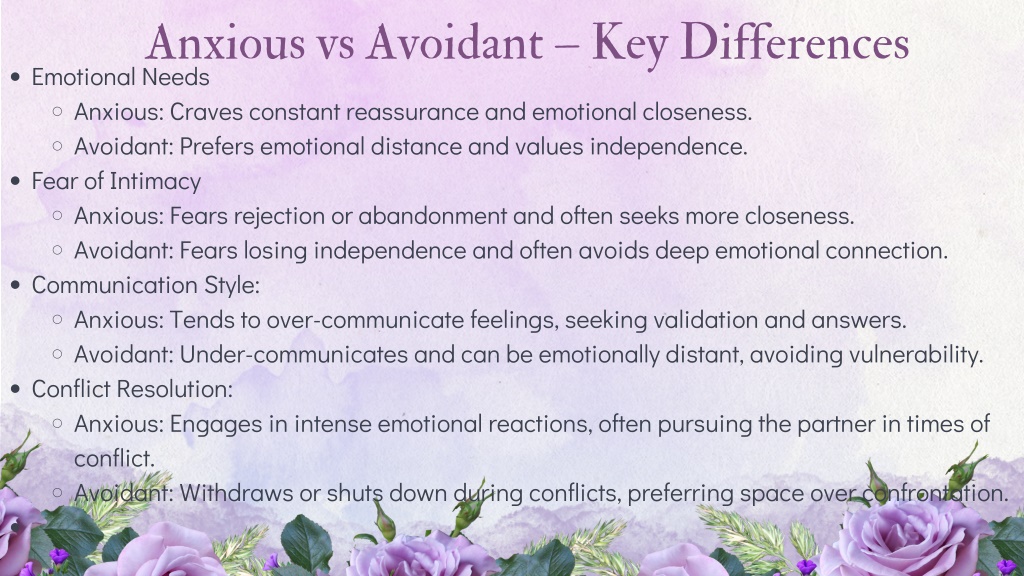 Anxious vs Avoidant – Key Differences

- Emotional Needs
  - Anxious: Craves constant reassurance and emotional closeness.
  - Avoidant: Prefers emotional distance and values independence.
- Fear of Intimacy
  - Anxious: Fears rejection or abandonment and often seeks more closeness.
  - Avoidant: Fears losing independence and often avoids deep emotional connection.
- Communication Style:
  - Anxious: Tends to over-communicate feelings, seeking validation and answers.
  - Avoidant: Under-communicates and can be emotionally distant, avoiding vulnerability.
- Conflict Resolution:
  - Anxious: Engages in intense emotional reactions, often pursuing the partner in times of conflict.
  - Avoidant: Withdraws or shuts down during conflicts, preferring space over confrontation.